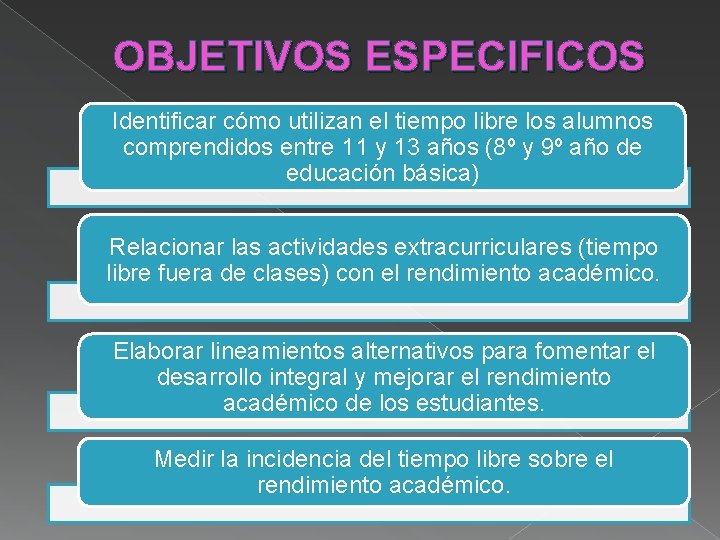 OBJETIVOS ESPECIFICOS

Identificar cómo utilizan el tiempo libre los alumnos comprendidos entre 11 y 13 años (8º y 9º año de educación básica)

Relacionar las actividades extracurriculares (tiempo libre fuera de clases) con el rendimiento académico.

Elaborar lineamientos alternativos para fomentar el desarrollo integral y mejorar el rendimiento académico de los estudiantes.

Medir la incidencia del tiempo libre sobre el rendimiento académico.